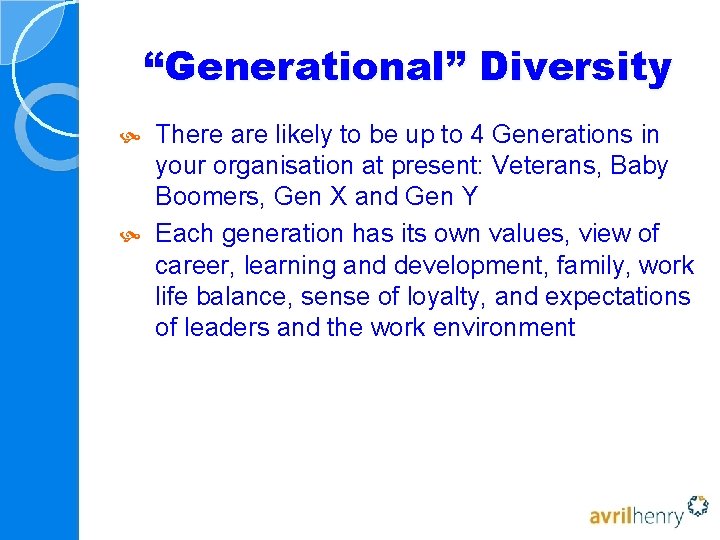 “Generational” Diversity

There are likely to be up to 4 Generations in your organisation at present: Veterans, Baby Boomers, Gen X and Gen Y

Each generation has its own values, view of career, learning and development, family, work life balance, sense of loyalty, and expectations of leaders and the work environment

avrilhenry